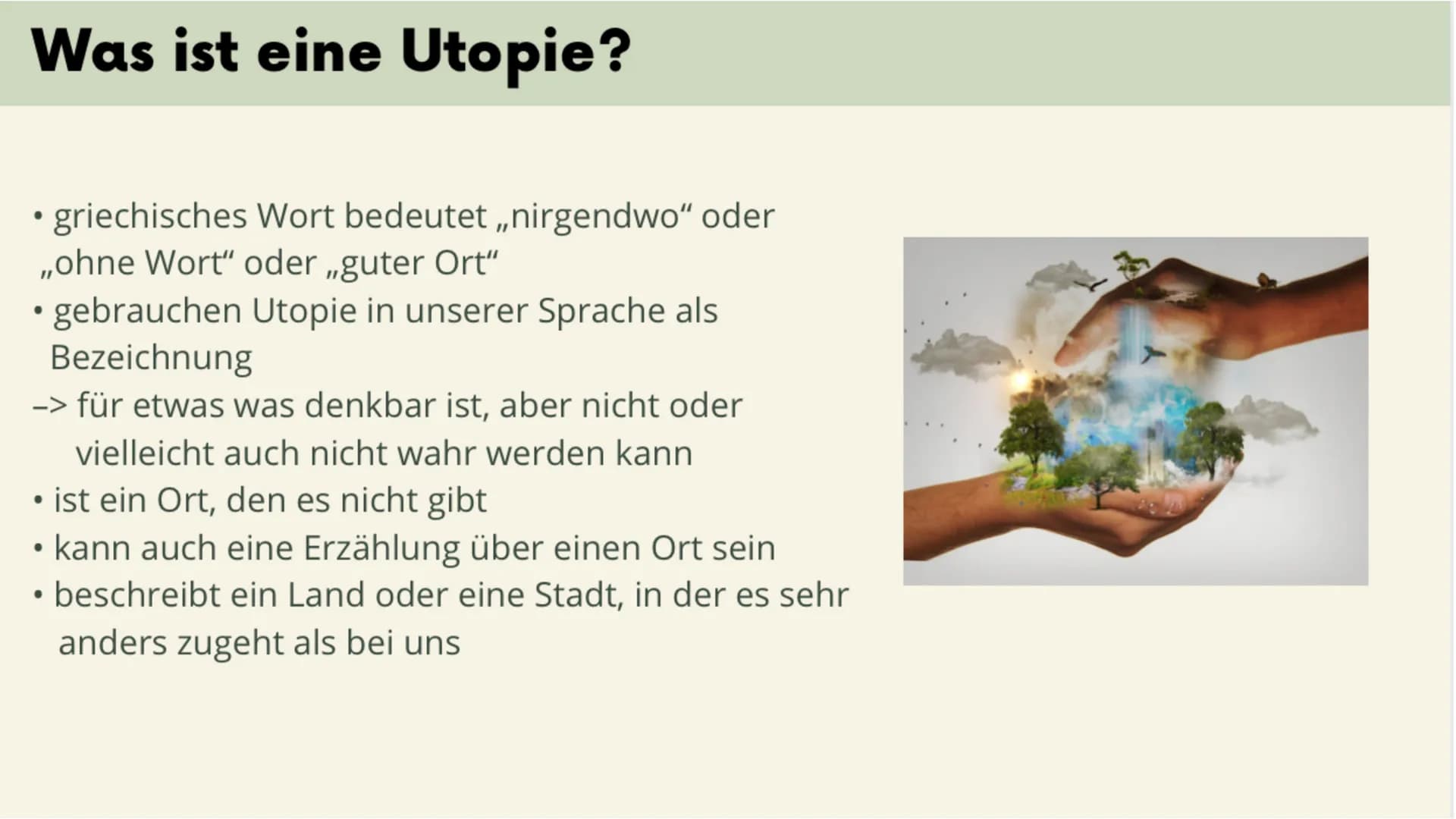 Was ist eine Utopie?

• griechisches Wort bedeutet „nirgendwo“ oder „ohne Wort“ oder „guter Ort“
• gebrauchen Utopie in unserer Sprache als Bezeichnung
–> für etwas was denkbar ist, aber nicht oder vielleicht auch nicht wahr werden kann
• ist ein Ort, den es nicht gibt
• kann auch eine Erzählung über einen Ort sein
• beschreibt ein Land oder eine Stadt, in der es sehr anders zugeht als bei uns